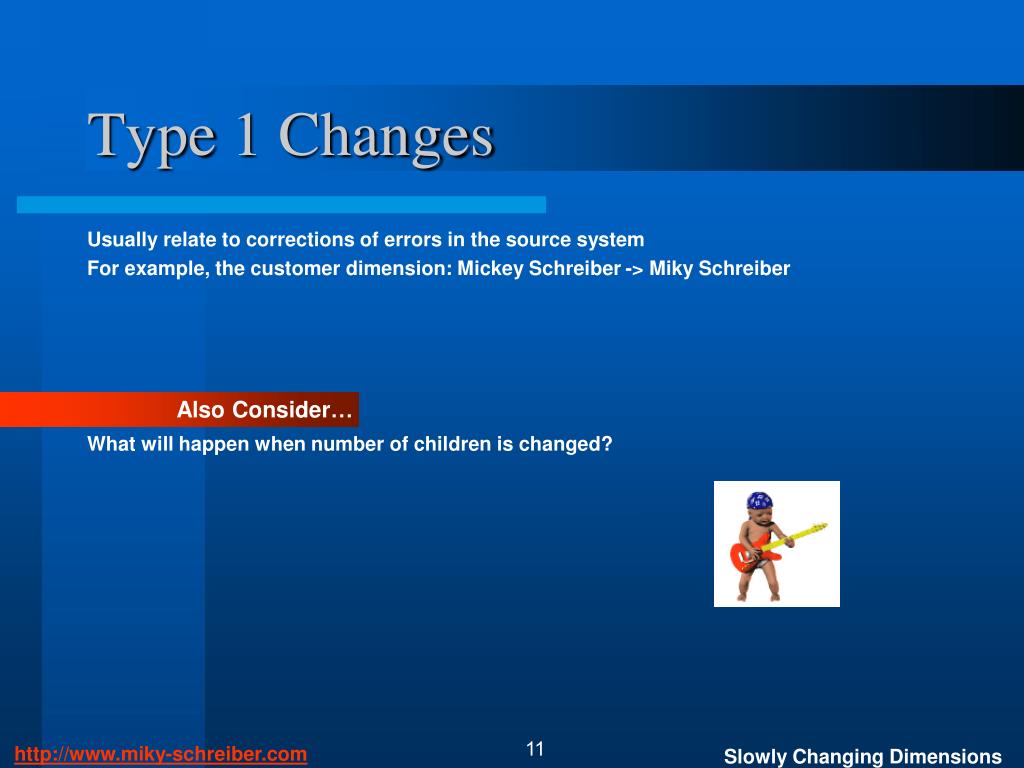 Type 1 Changes

Usually relate to corrections of errors in the source system
For example, the customer dimension: Mickey Schreiber -> Miky Schreiber

Also Consider…

What will happen when number of children is changed?

http://www.miky-schreiber.com

11

Slowly Changing Dimensions